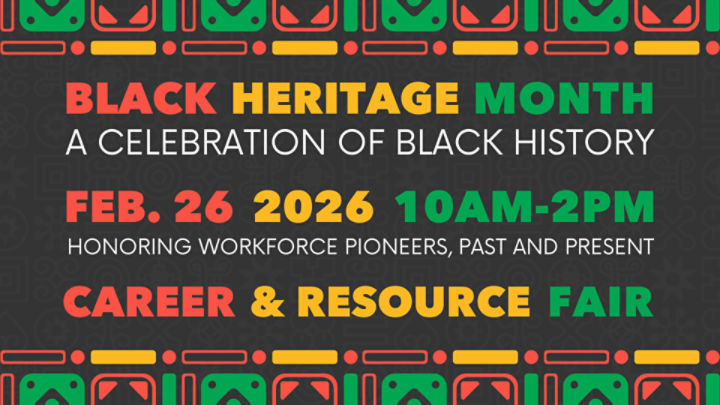 BLACK HERITAGE MONTH
A CELEBRATION OF BLACK HISTORY

FEB. 26 2026 10AM-2PM
HONORING WORKFORCE PIONEERS, PAST AND PRESENT

CAREER & RESOURCE FAIR